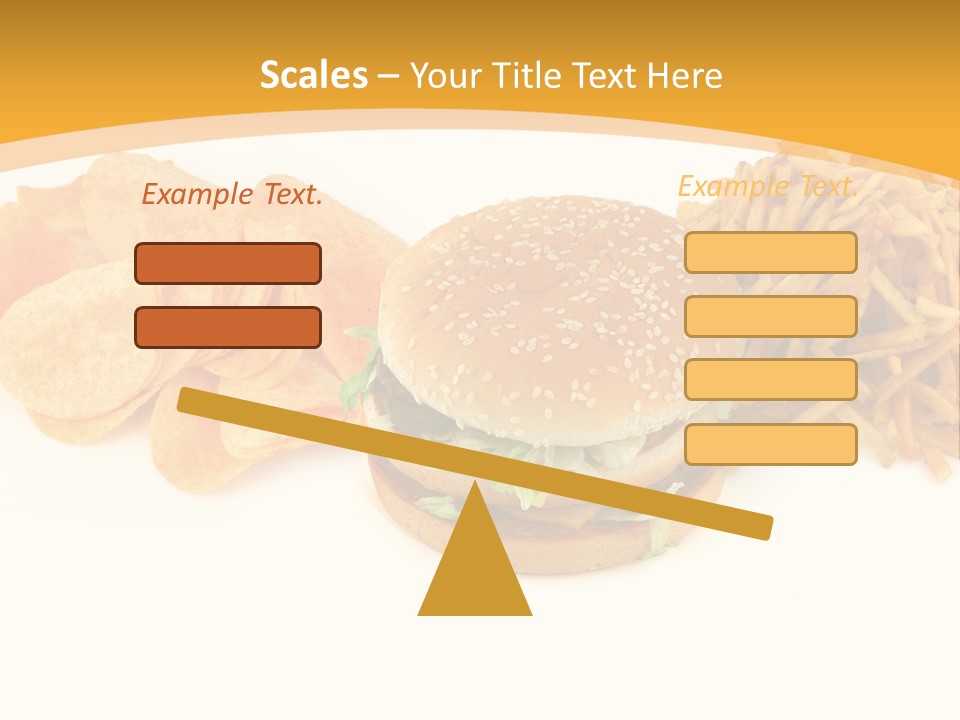 Scales – Your Title Text Here

Example Text.

Example Text.